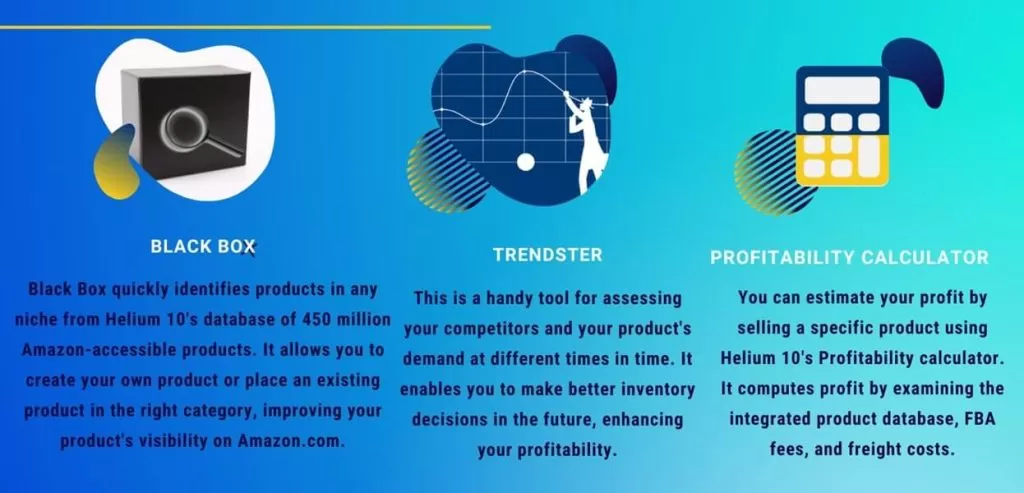 BLACK BOX

Black Box quickly identifies products in any niche from Helium 10's database of 450 million Amazon-accessible products. It allows you to create your own product or place an existing product in the right category, improving your product's visibility on Amazon.com.

TRENDSTER

This is a handy tool for assessing your competitors and your product's demand at different times in time. It enables you to make better inventory decisions in the future, enhancing your profitability.

PROFITABILITY CALCULATOR

You can estimate your profit by selling a specific product using Helium 10's Profitability calculator. It computes profit by examining the integrated product database, FBA fees, and freight costs.